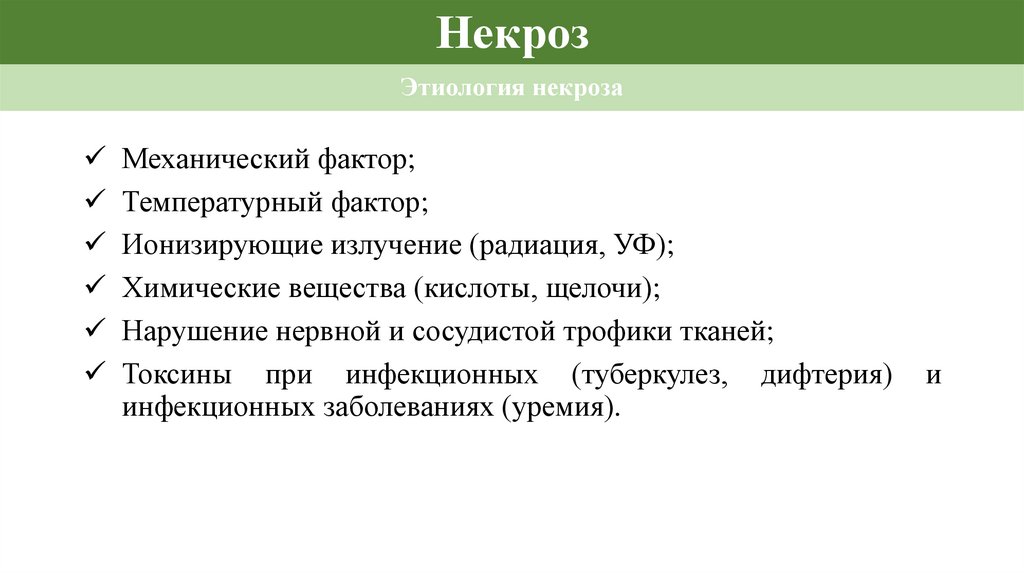 Некроз

Этиология некроза

✓ Механический фактор;
✓ Температурный фактор;
✓ Ионизирующие излучение (радиация, УФ);
✓ Химические вещества (кислоты, щелочи);
✓ Нарушение нервной и сосудистой трофики тканей;
✓ Токсины при инфекционных (туберкулез, дифтерия) и инфекционных заболеваниях (уремия).